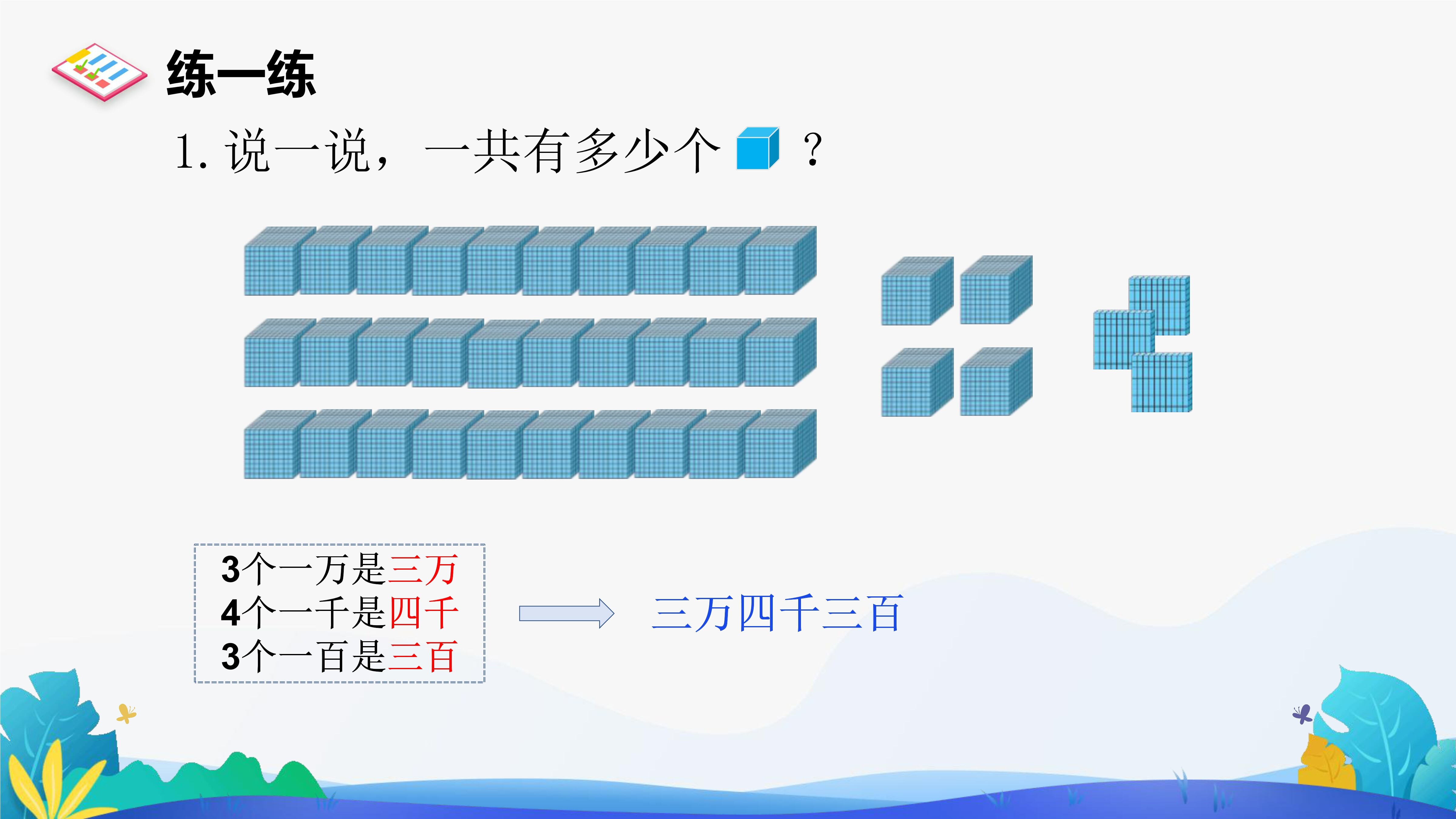 练一练

1. 说一说，一共有多少个 ？

3个一万是三万
4个一千是四千
3个一百是三百

三万四千三百